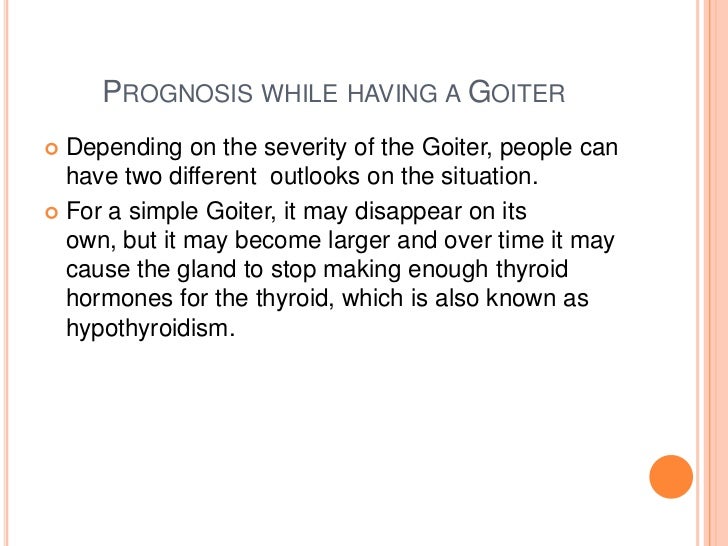 PROGNOSIS WHILE HAVING A GOITER

Depending on the severity of the Goiter, people can have two different outlooks on the situation.

For a simple Goiter, it may disappear on its own, but it may become larger and over time it may cause the gland to stop making enough thyroid hormones for the thyroid, which is also known as hypothyroidism.